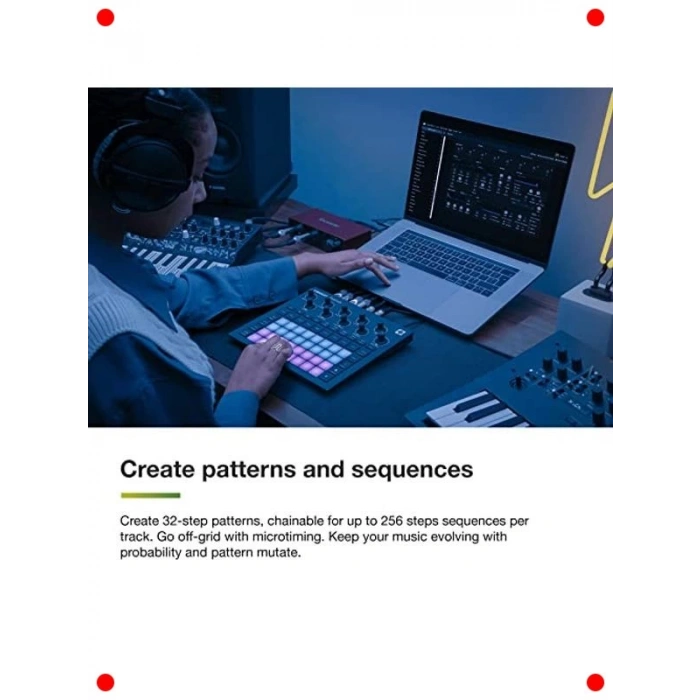 Create patterns and sequences

Create 32-step patterns, chainable for up to 256 steps sequences per track. Go off-grid with microtiming. Keep your music evolving with probability and pattern mutate.